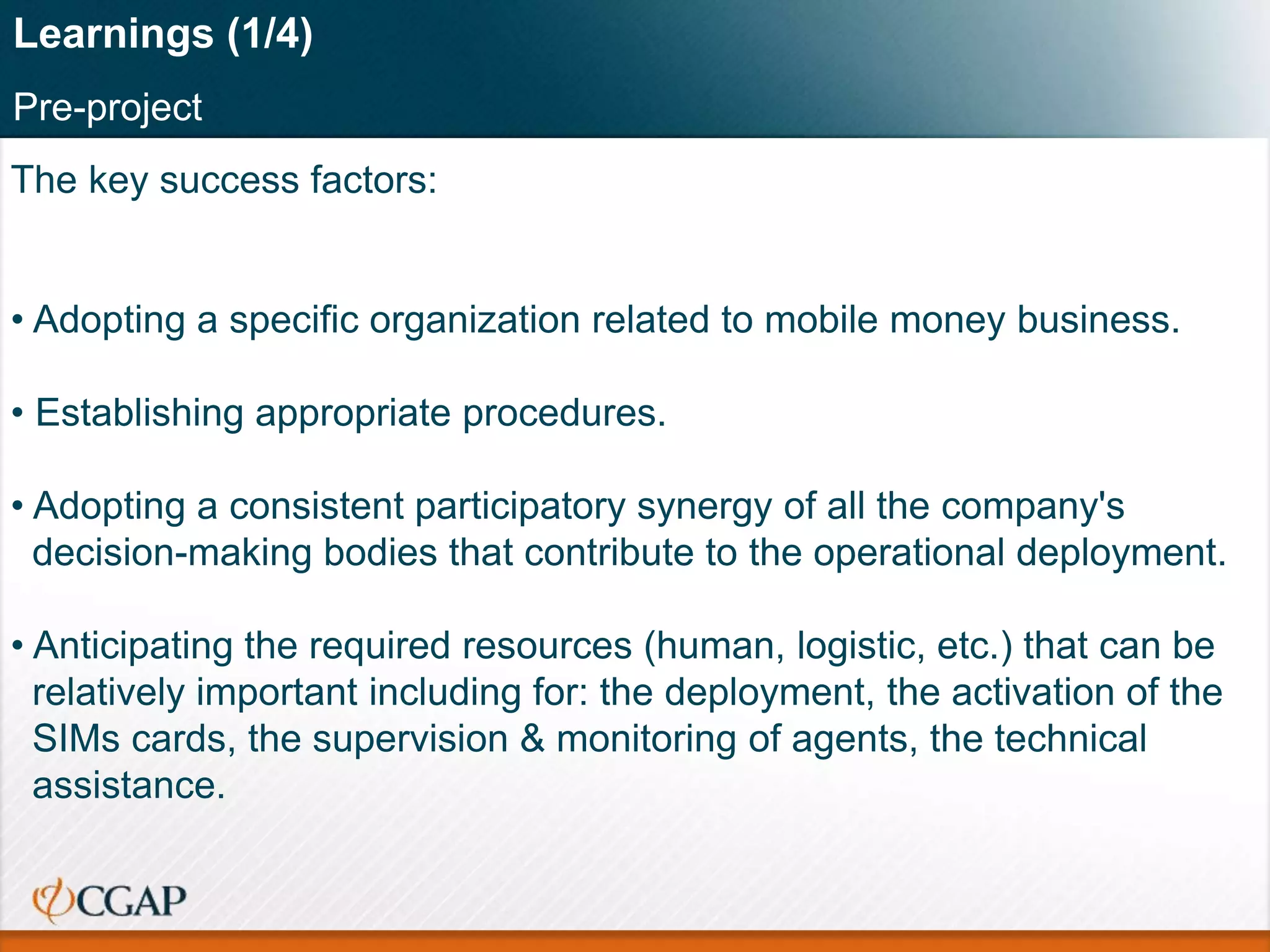 Learnings (1/4)

Pre-project

The key success factors:

• Adopting a specific organization related to mobile money business.

• Establishing appropriate procedures.

• Adopting a consistent participatory synergy of all the company's decision-making bodies that contribute to the operational deployment.

• Anticipating the required resources (human, logistic, etc.) that can be relatively important including for: the deployment, the activation of the SIMs cards, the supervision & monitoring of agents, the technical assistance.

CGAP